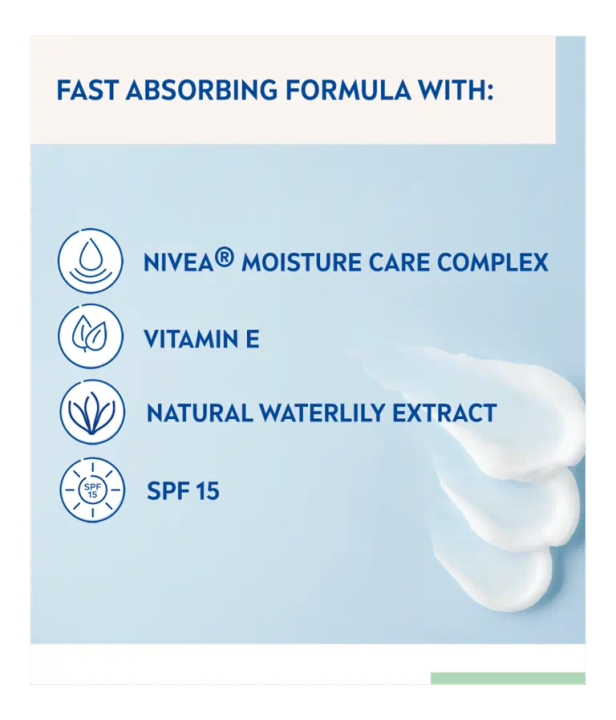 FAST ABSORBING FORMULA WITH:

NIVEA® MOISTURE CARE COMPLEX

VITAMIN E

NATURAL WATERLILY EXTRACT

SPF 15

SPF 15